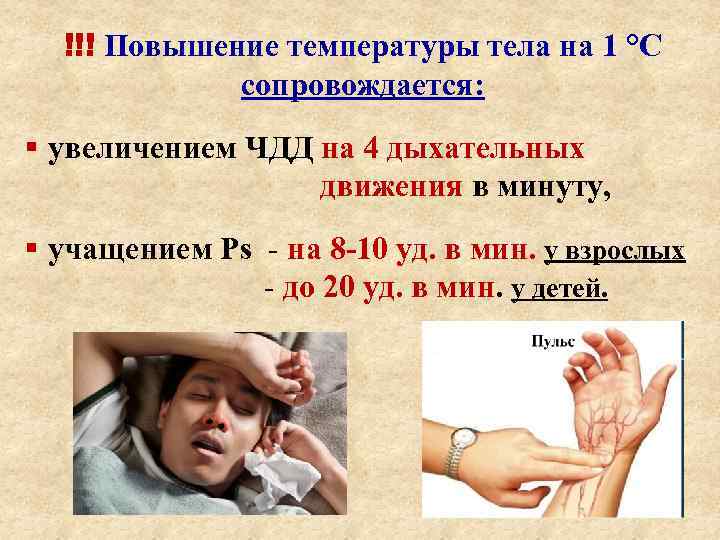 !!! Повышение температуры тела на 1 °С сопровождается:

▪ увеличением ЧДД на 4 дыхательных движения в минуту,

▪ учащением Ps - на 8-10 уд. в мин. у взрослых
- до 20 уд. в мин. у детей.

Пульс